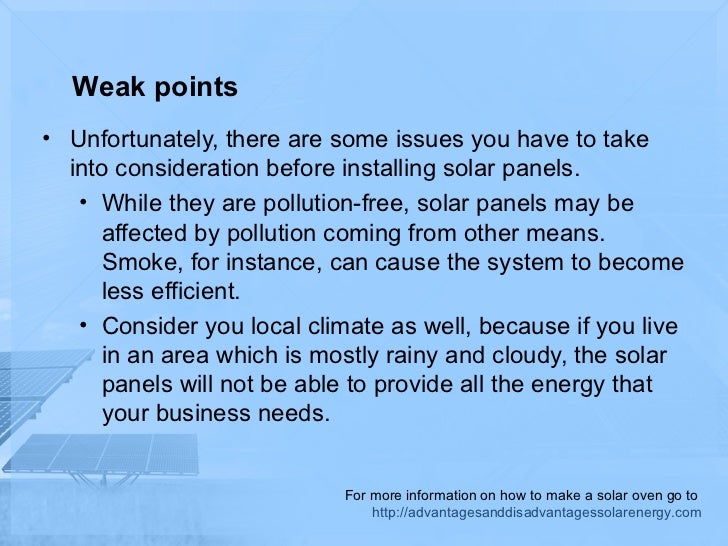 Weak points

• Unfortunately, there are some issues you have to take into consideration before installing solar panels.

• While they are pollution-free, solar panels may be affected by pollution coming from other means. Smoke, for instance, can cause the system to become less efficient.

• Consider you local climate as well, because if you live in an area which is mostly rainy and cloudy, the solar panels will not be able to provide all the energy that your business needs.

For more information on how to make a solar oven go to
http://advantagesanddisadvantagessolarenergy.com